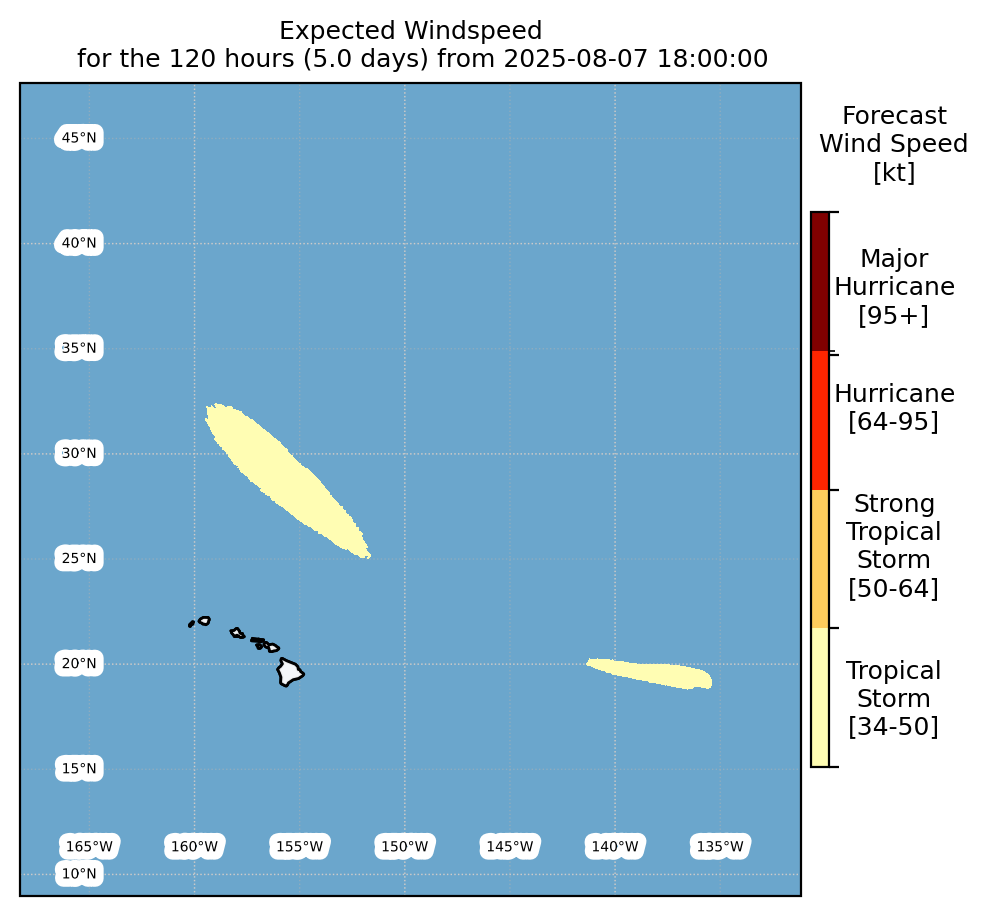 Expected Windspeed
for the 120 hours (5.0 days) from 2025-08-07 18:00:00

45°N
40°N
35°N
30°N
25°N
20°N
15°N
10°N

165°W
160°W
155°W
150°W
145°W
140°W
135°W

Forecast
Wind Speed
[kt]

Major
Hurricane
[95+]

Hurricane
[64-95]

Strong
Tropical
Storm
[50-64]

Tropical
Storm
[34-50]